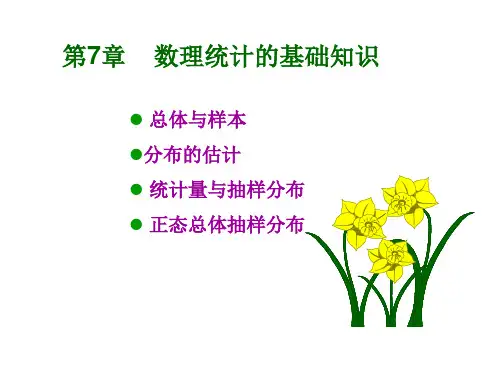 第7章　数理统计的基础知识

● 总体与样本

●分布的估计

● 统计量与抽样分布

● 正态总体抽样分布